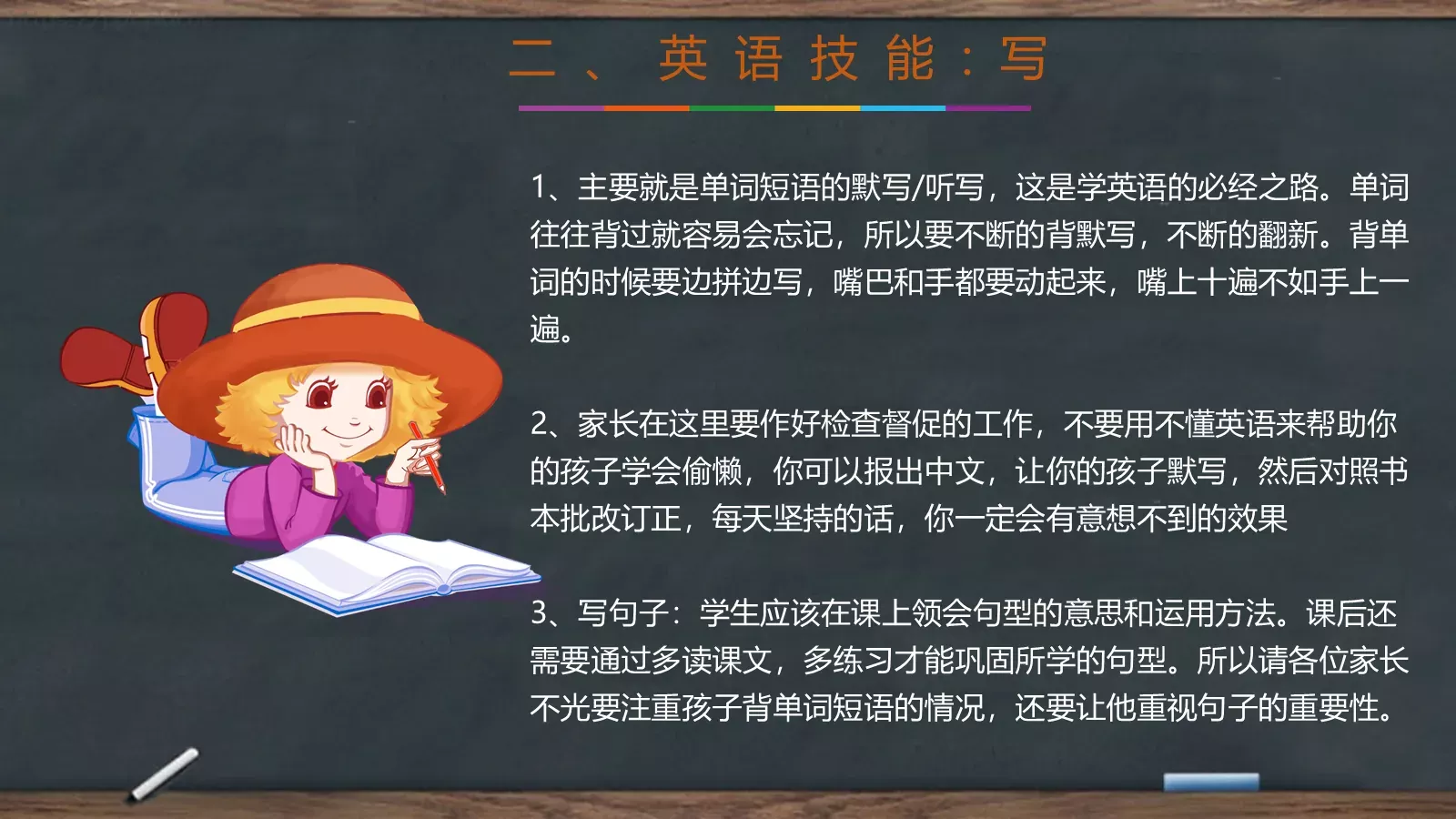 二、英语技能：写

1、主要就是单词短语的默写/听写，这是学英语的必经之路。单词往往背过就容易会忘记，所以要不断的背默写，不断的翻新。背单词的时候要边拼边写，嘴巴和手都要动起来，嘴上十遍不如手上一遍。

2、家长在这里要作好检查督促的工作，不要用不懂英语来帮助你的孩子学会偷懒，你可以报出中文，让你的孩子默写，然后对照书本批改订正，每天坚持的话，你一定会有意想不到的效果

3、写句子：学生应该在课上领会句型的意思和运用方法。课后还需要通过多读课文，多练习才能巩固所学的句型。所以请各位家长不光要注重孩子背单词短语的情况，还要让他重视句子的重要性。